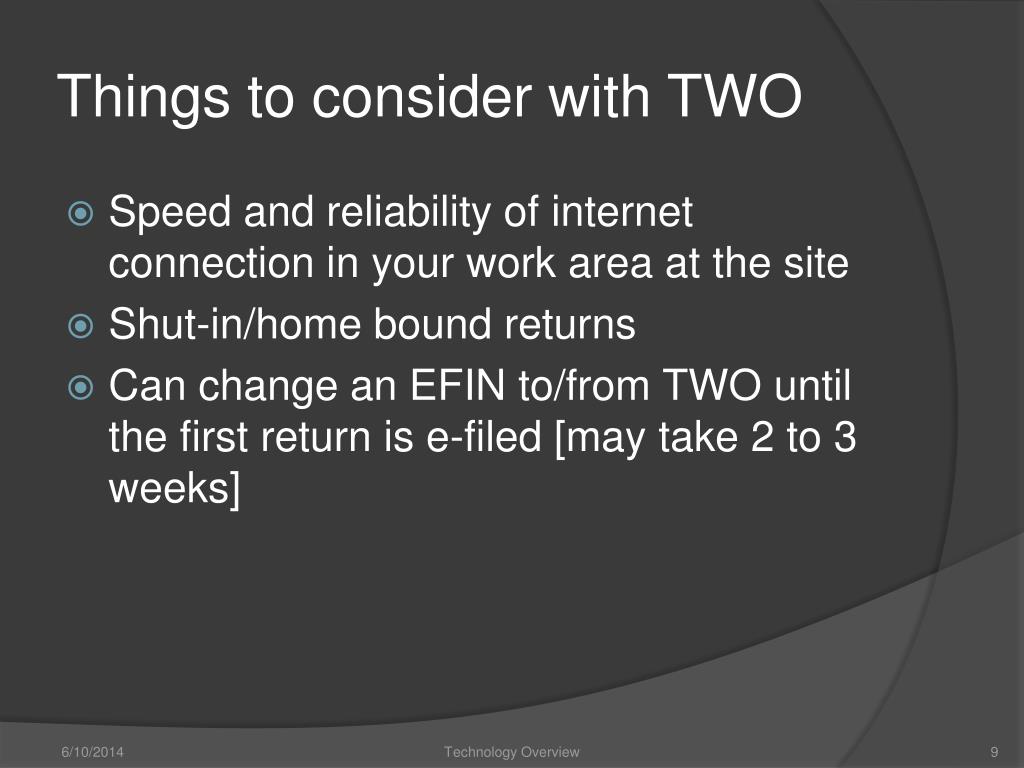 Things to consider with TWO

Speed and reliability of internet connection in your work area at the site

Shut-in/home bound returns

Can change an EFIN to/from TWO until the first return is e-filed [may take 2 to 3 weeks]

6/10/2014

Technology Overview

9